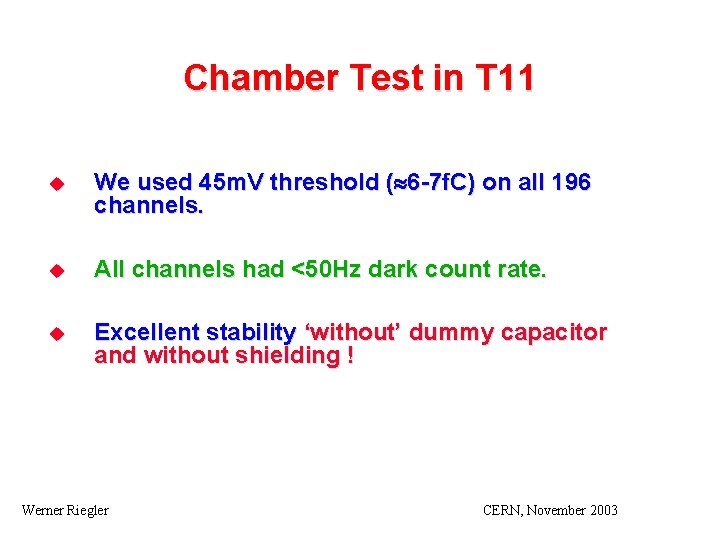 Chamber Test in T11

We used 45mV threshold ($\approx$6-7fC) on all 196 channels.

All channels had <50Hz dark count rate.

Excellent stability ‘without’ dummy capacitor and without shielding !

Werner Riegler

CERN, November 2003